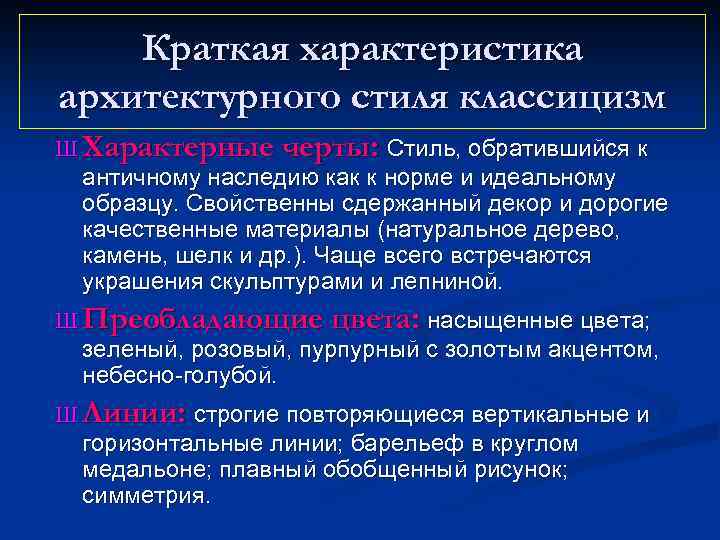 Краткая характеристика архитектурного стиля классицизм

Ш Характерные черты: Стиль, обратившийся к античному наследию как к норме и идеальному образцу. Свойственны сдержанный декор и дорогие качественные материалы (натуральное дерево, камень, шелк и др.). Чаще всего встречаются украшения скульптурами и лепниной.

Ш Преобладающие цвета: насыщенные цвета; зеленый, розовый, пурпурный с золотым акцентом, небесно-голубой.

Ш Линии: строгие повторяющиеся вертикальные и горизонтальные линии; барельеф в круглом медальоне; плавный обобщенный рисунок; симметрия.